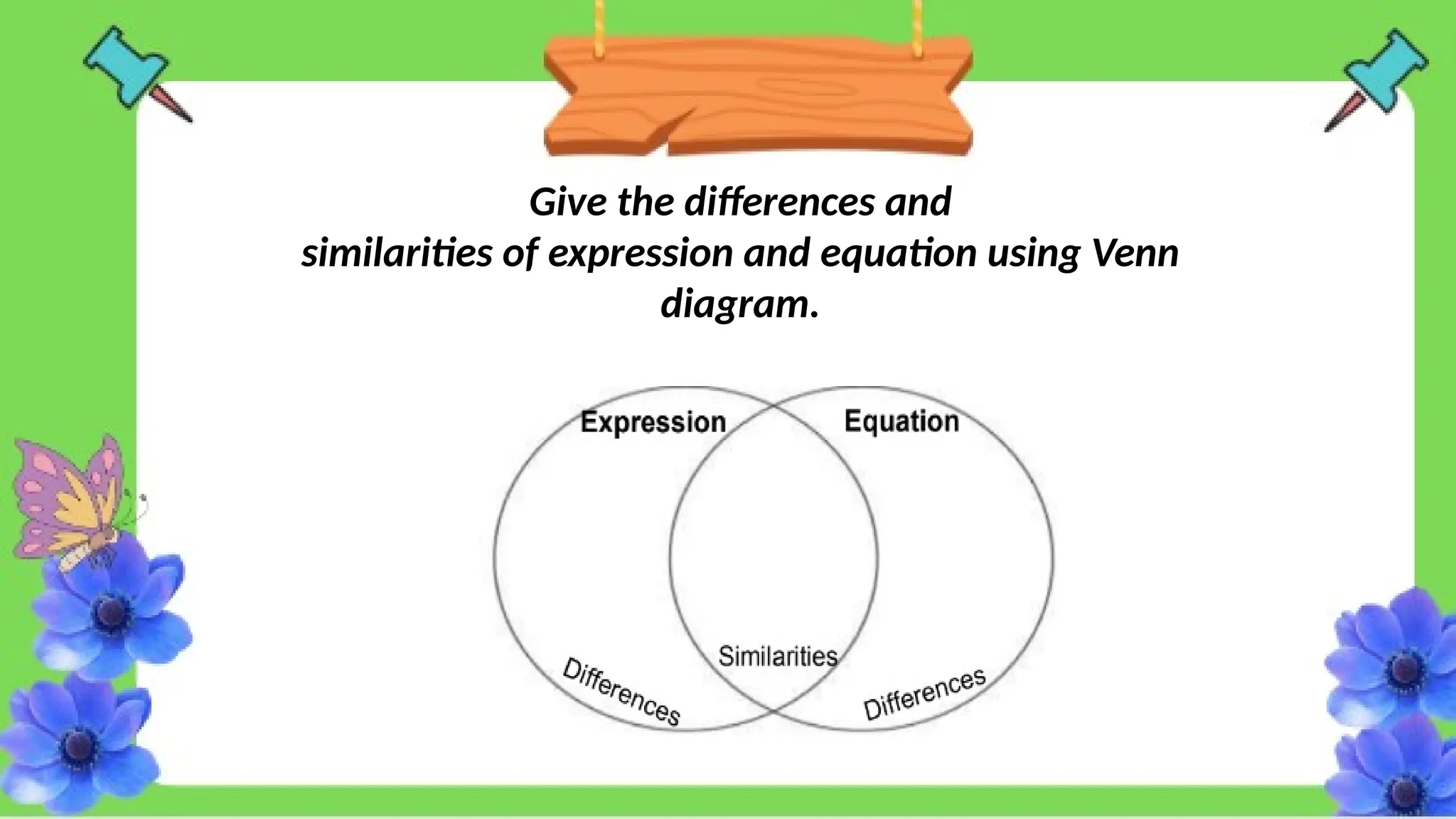 Give the differences and similarities of expression and equation using Venn diagram.

Expression

Equation

Differences

Similarities

Differences